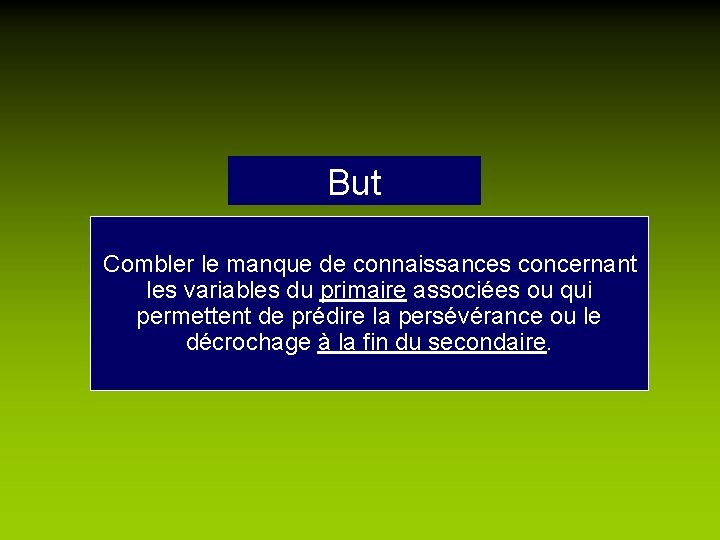 But

Combler le manque de connaissances concernant les variables du primaire associées ou qui permettent de prédire la persévérance ou le décrochage à la fin du secondaire.